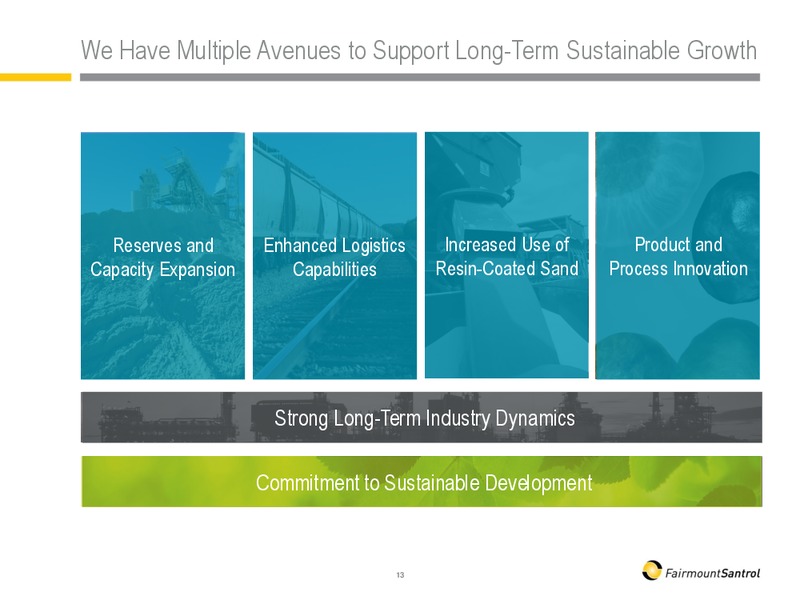 We Have Multiple Avenues to Support Long-Term Sustainable Growth

Reserves and Capacity Expansion

Enhanced Logistics Capabilities

Increased Use of Resin-Coated Sand

Product and Process Innovation

Strong Long-Term Industry Dynamics

Commitment to Sustainable Development

13

FairmountSantrol